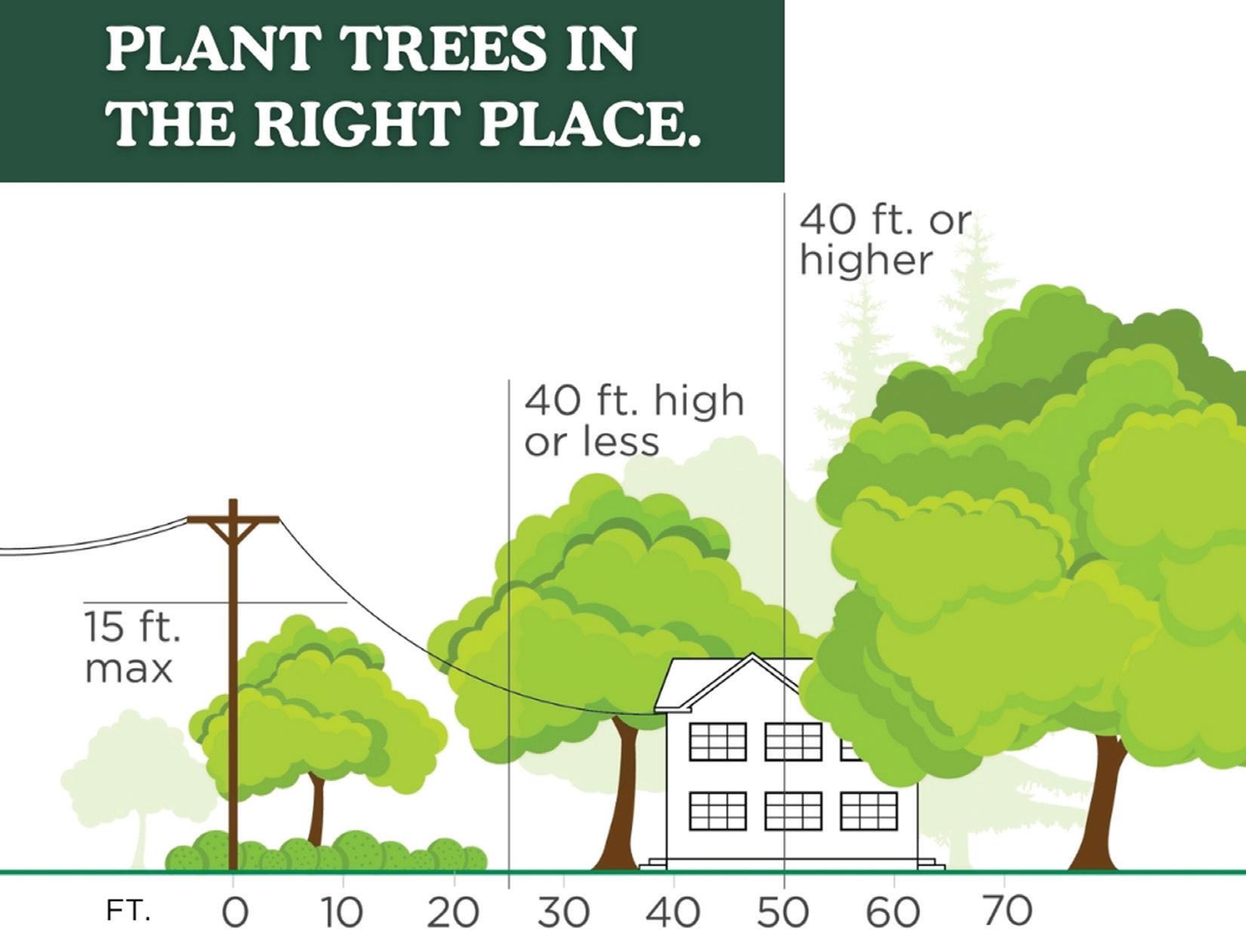 PLANT TREES IN THE RIGHT PLACE.

40 ft. or higher

40 ft. high or less

15 ft. max

FT. 0 10 20 30 40 50 60 70